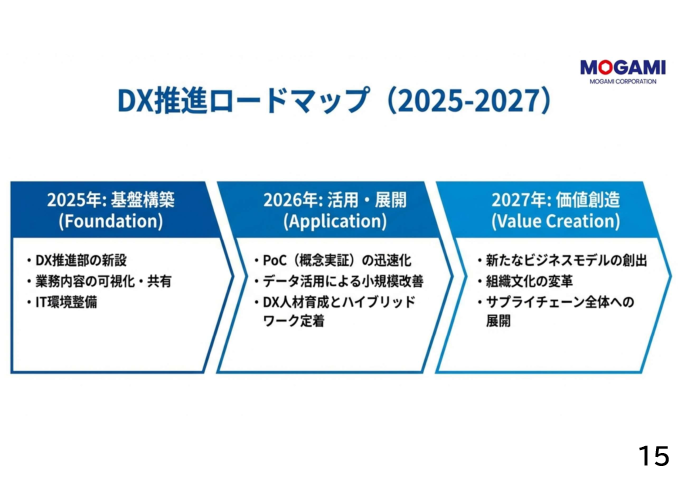 MOGAMI
MOGAMI CORPORATION

DX推進ロードマップ（2025-2027）

2025年: 基盤構築
(Foundation)

・DX推進部の新設
・業務内容の可視化・共有
・IT環境整備

2026年: 活用・展開
(Application)

・PoC（概念実証）の迅速化
・データ活用による小規模改善
・DX人材育成とハイブリッドワーク定着

2027年: 価値創造
(Value Creation)

・新たなビジネスモデルの創出
・組織文化の変革
・サプライチェーン全体への展開

15